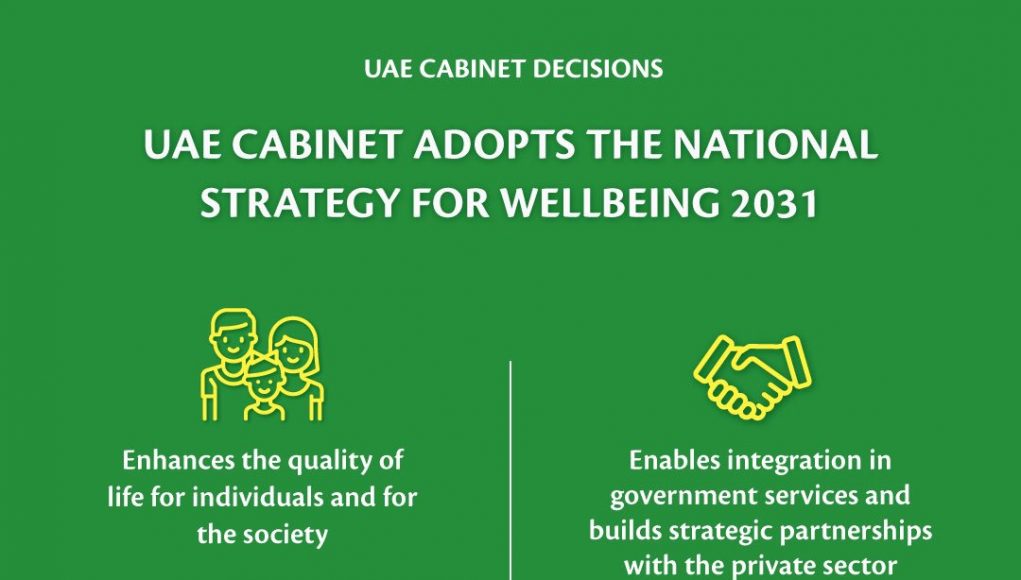 UAE CABINET DECISIONS

UAE CABINET ADOPTS THE NATIONAL STRATEGY FOR WELLBEING 2031

Enhances the quality of life for individuals and for the society

Enables integration in government services and builds strategic partnerships with the private sector